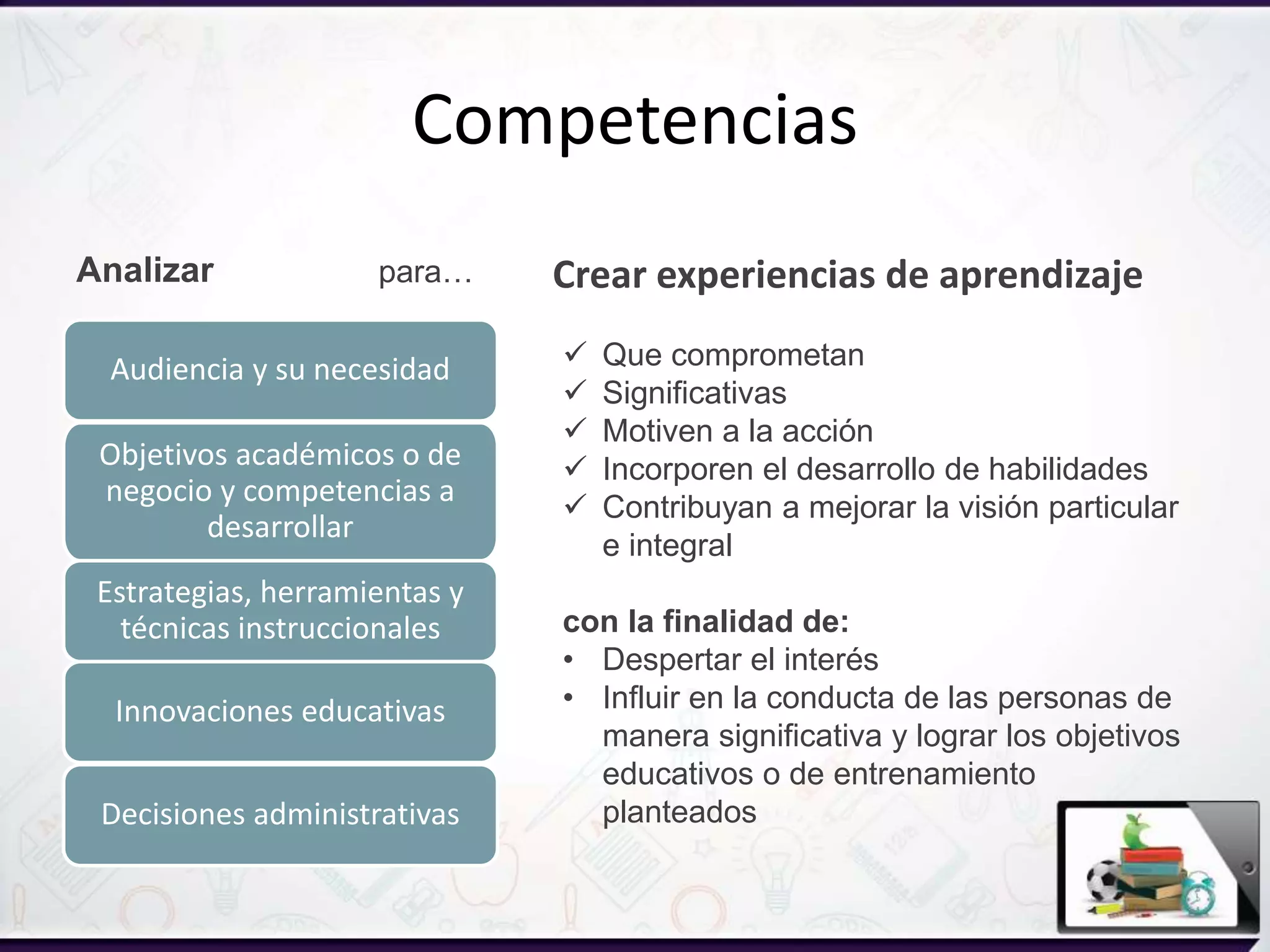 Competencias

Analizar para…

Audiencia y su necesidad

Objetivos académicos o de negocio y competencias a desarrollar

Estrategias, herramientas y técnicas instruccionales

Innovaciones educativas

Decisiones administrativas

Crear experiencias de aprendizaje

✓ Que comprometan
✓ Significativas
✓ Motiven a la acción
✓ Incorporen el desarrollo de habilidades
✓ Contribuyan a mejorar la visión particular e integral

con la finalidad de:
• Despertar el interés
• Influir en la conducta de las personas de manera significativa y lograr los objetivos educativos o de entrenamiento planteados